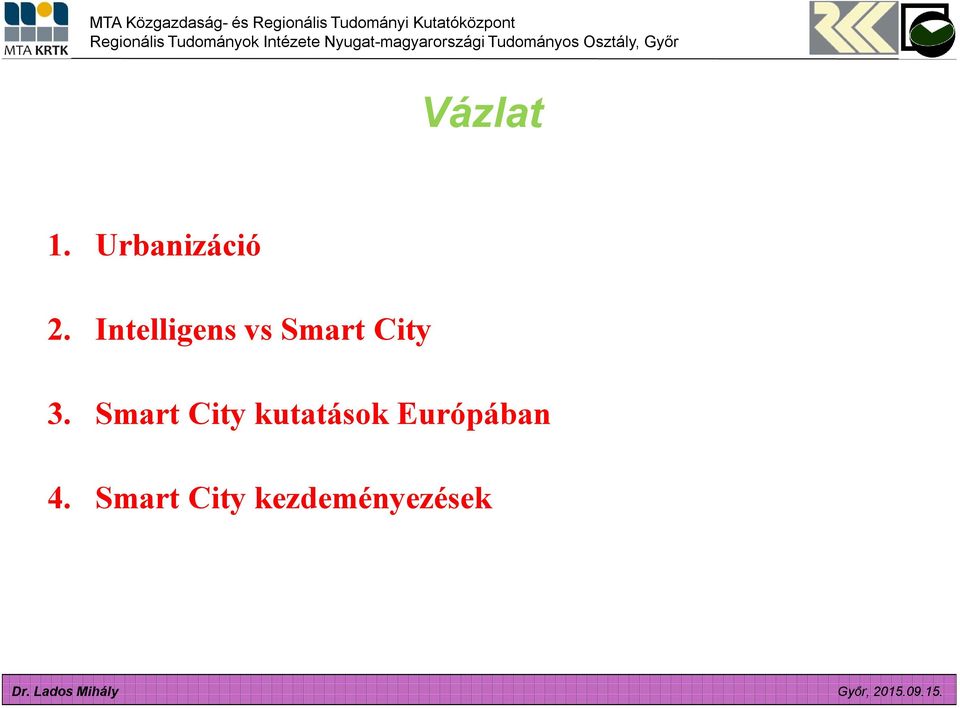 MTA KRTK

MTA Közgazdaság- és Regionális Tudományi Kutatóközpont
Regionális Tudományok Intézete Nyugat-magyarországi Tudományos Osztály, Győr

Vázlat

1. Urbanizáció

2. Intelligens vs Smart City

3. Smart City kutatások Európában

4. Smart City kezdeményezések

Dr. Lados Mihály

Győr, 2015.09.15.